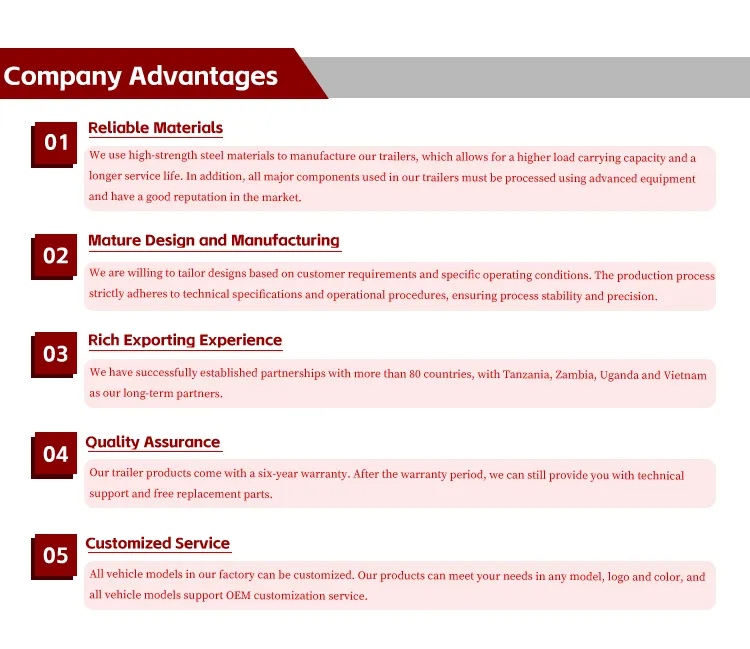 Company Advantages

01
Reliable Materials
We use high-strength steel materials to manufacture our trailers, which allows for a higher load carrying capacity and a longer service life. In addition, all major components used in our trailers must be processed using advanced equipment and have a good reputation in the market.

02
Mature Design and Manufacturing
We are willing to tailor designs based on customer requirements and specific operating conditions. The production process strictly adheres to technical specifications and operational procedures, ensuring process stability and precision.

03
Rich Exporting Experience
We have successfully established partnerships with more than 80 countries, with Tanzania, Zambia, Uganda and Vietnam as our long-term partners.

04
Quality Assurance
Our trailer products come with a six-year warranty. After the warranty period, we can still provide you with technical support and free replacement parts.

05
Customized Service
All vehicle models in our factory can be customized. Our products can meet your needs in any model, logo and color, and all vehicle models support OEM customization service.